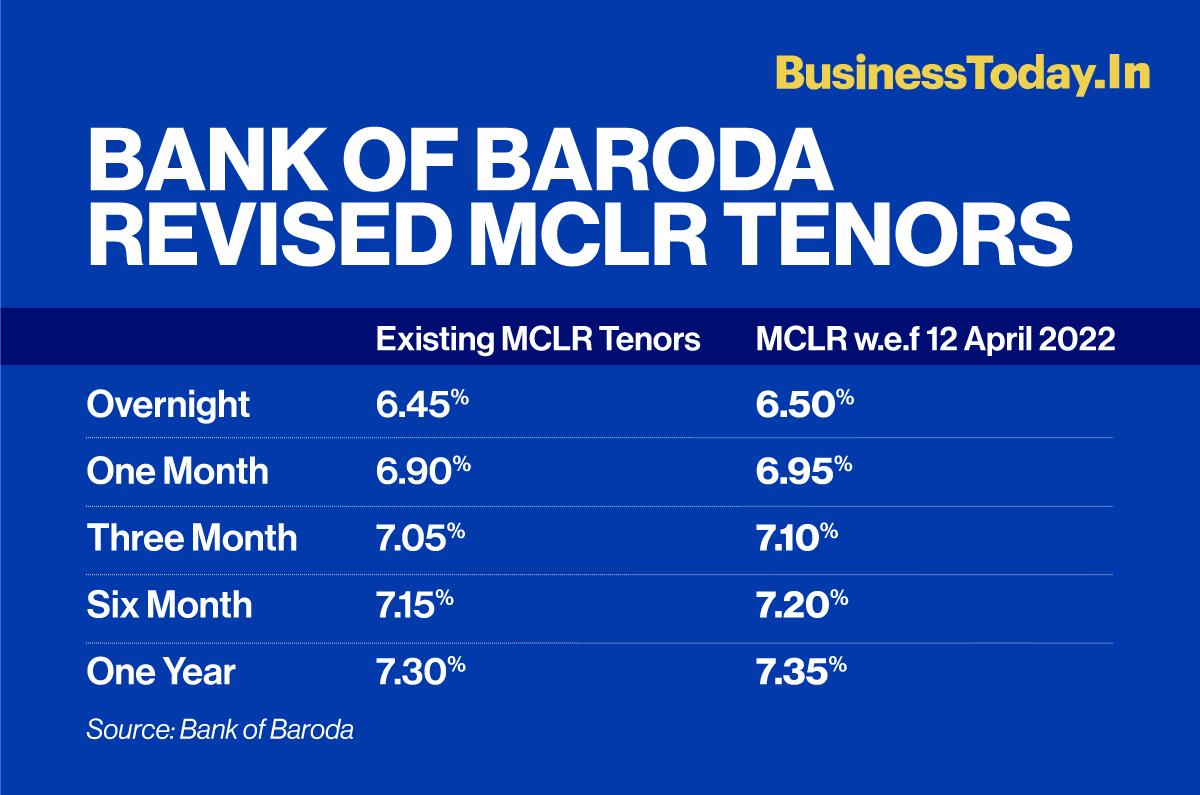 BusinessToday.In

BANK OF BARODA REVISED MCLR TENORS

| | Existing MCLR Tenors | MCLR w.e.f 12 April 2022 |
|---|---|---|
| Overnight | 6.45% | 6.50% |
| One Month | 6.90% | 6.95% |
| Three Month | 7.05% | 7.10% |
| Six Month | 7.15% | 7.20% |
| One Year | 7.30% | 7.35% |

Source: Bank of Baroda